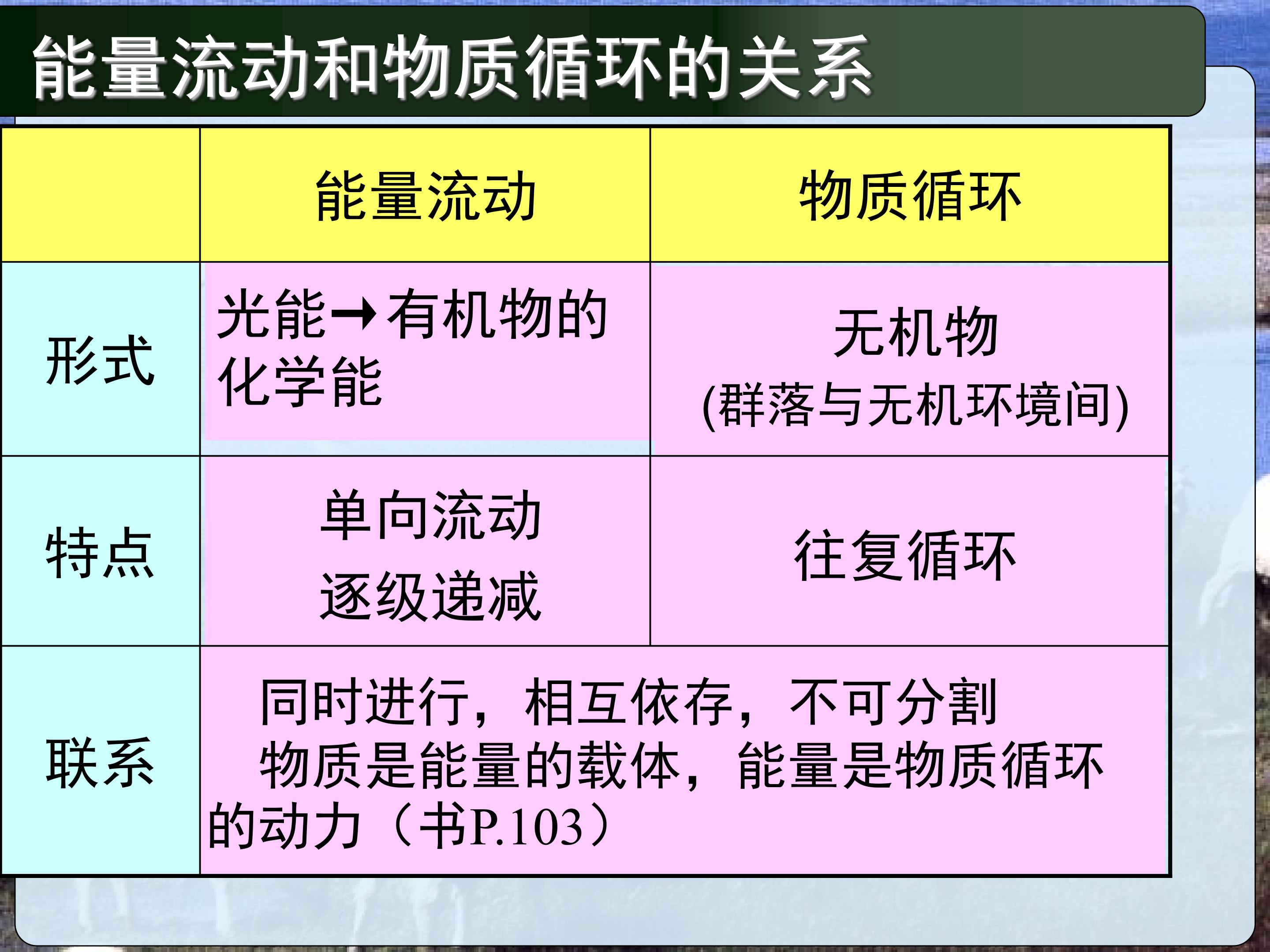 能量流动和物质循环的关系

|  | 能量流动 | 物质循环 |
|---|---|---|
| 形式 | 光能→有机物的化学能 | 无机物 (群落与无机环境间) |
| 特点 | 单向流动 逐级递减 | 往复循环 |
| 联系 | 同时进行，相互依存，不可分割 物质是能量的载体，能量是物质循环的动力（书P.103） |  |